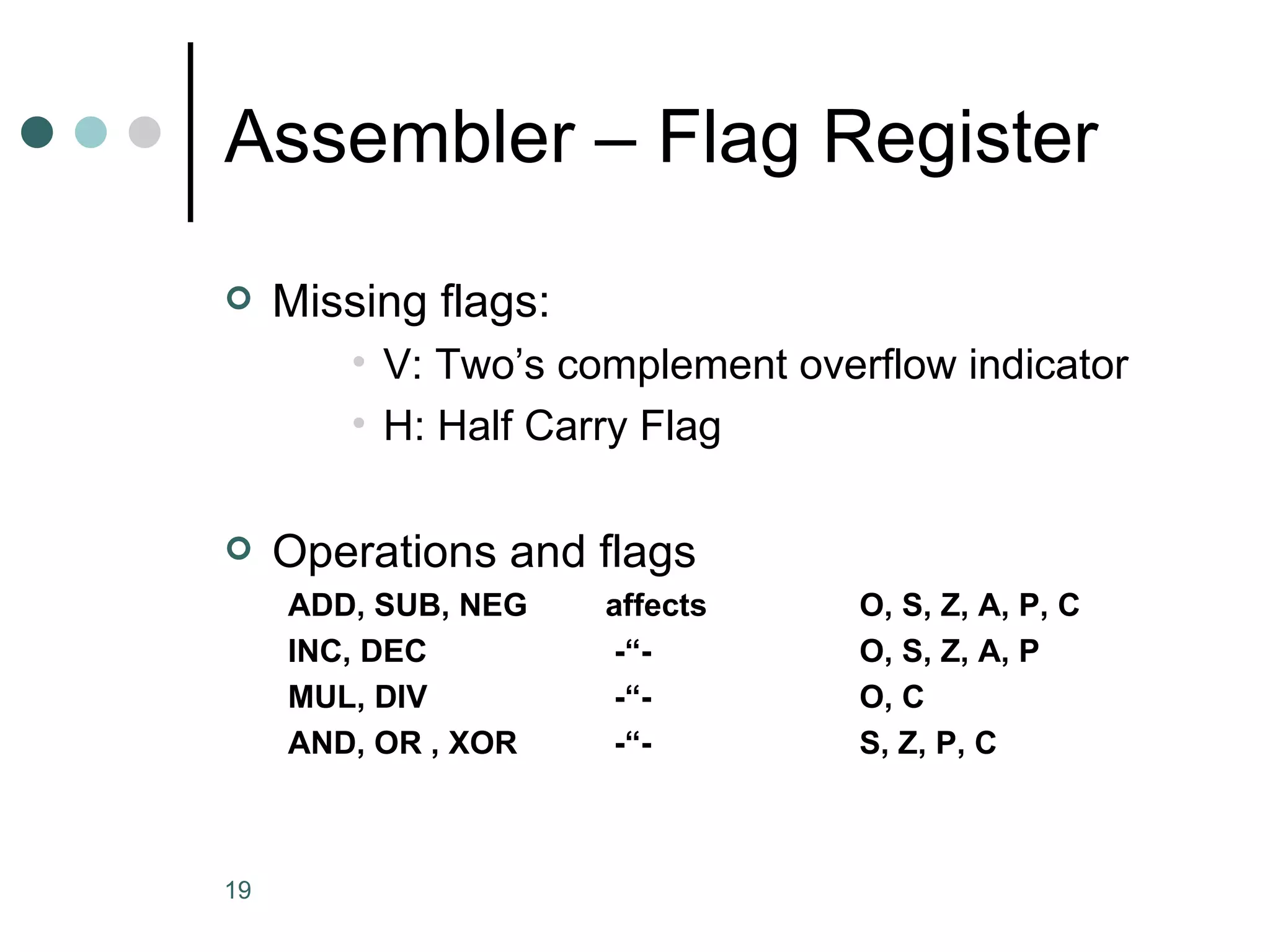 Assembler – Flag Register

Missing flags:

V: Two’s complement overflow indicator

H: Half Carry Flag

Operations and flags

| ADD, SUB, NEG | affects | O, S, Z, A, P, C |
|---|---|---|
| INC, DEC | -“- | O, S, Z, A, P |
| MUL, DIV | -“- | O, C |
| AND, OR , XOR | -“- | S, Z, P, C |

19